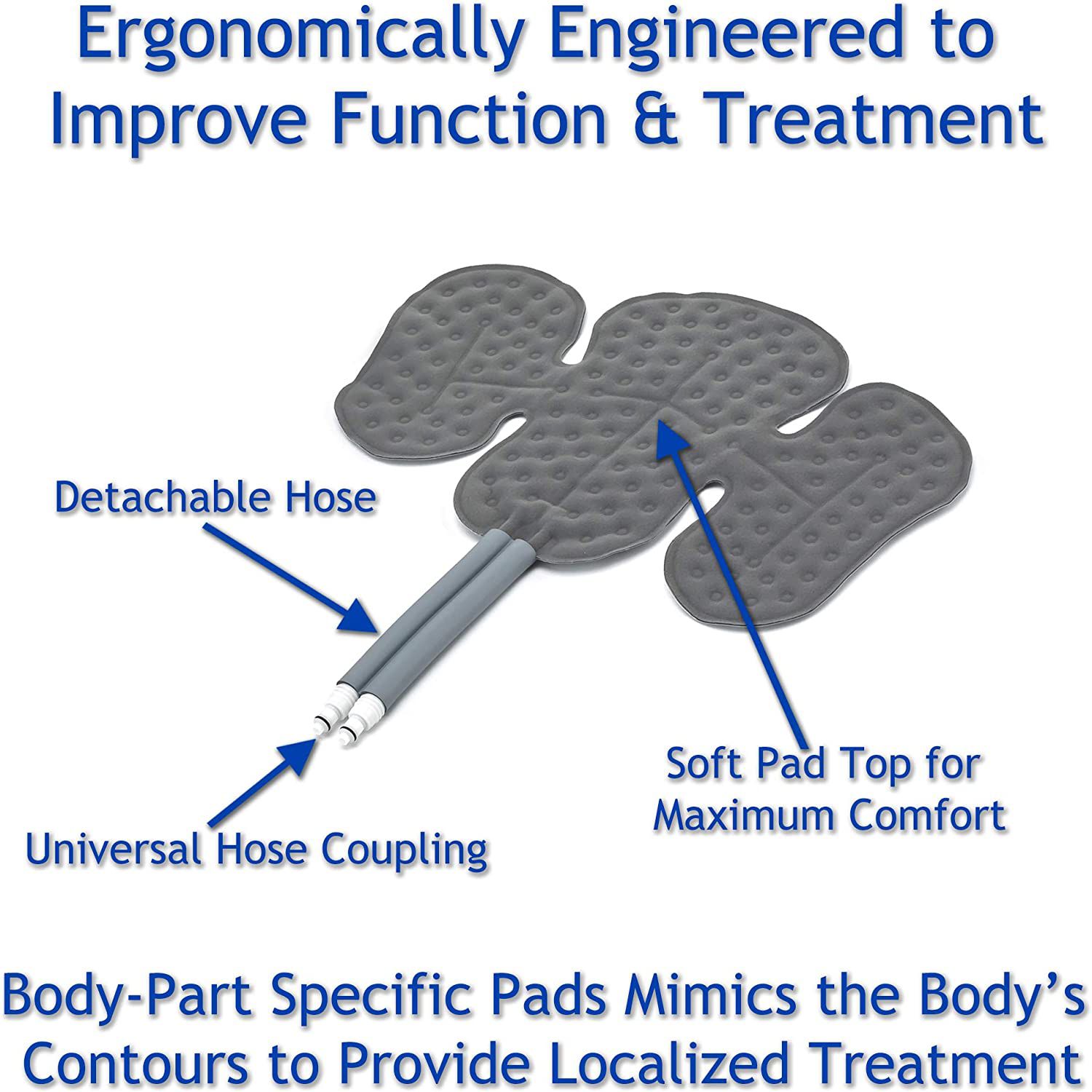 Ergonomically Engineered to Improve Function & Treatment

Detachable Hose

Soft Pad Top for Maximum Comfort

Universal Hose Coupling

Body-Part Specific Pads Mimics the Body's Contours to Provide Localized Treatment